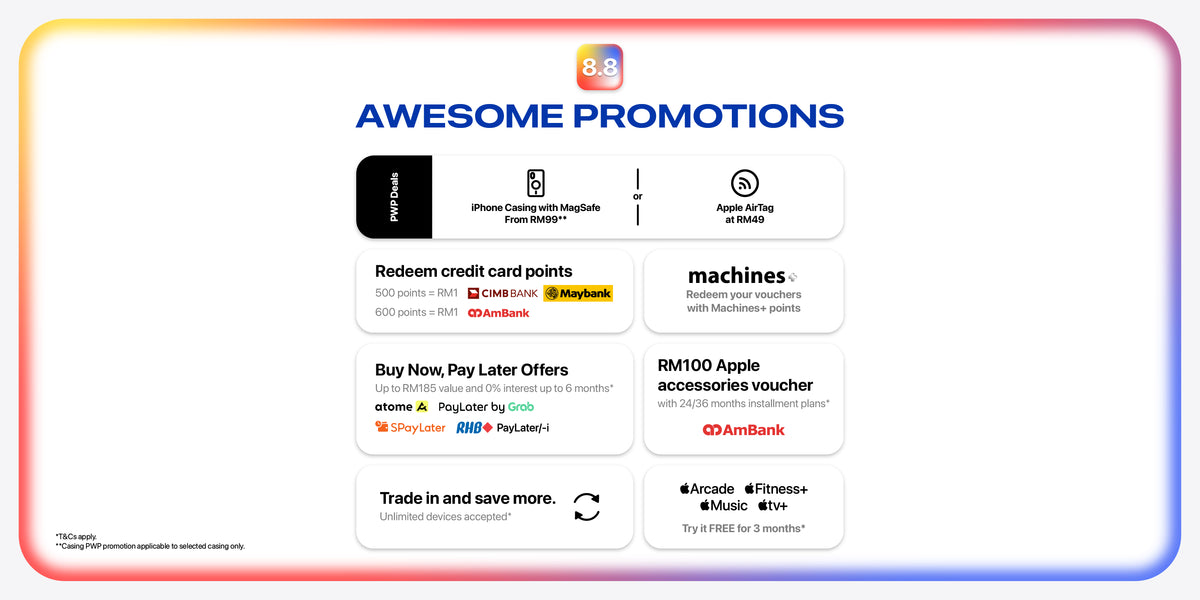 8.8

AWESOME PROMOTIONS

PWP Deals

iPhone Casing with MagSafe From RM99**

or

Apple AirTag at RM49

Redeem credit card points

500 points = RM1 CIMB BANK Maybank

600 points = RM1 AmBank

machines

Redeem your vouchers with Machines+ points

Buy Now, Pay Later Offers

Up to RM185 value and 0% interest up to 6 months*

atome PayLater by Grab

SPayLater RHB PayLater/-i

RM100 Apple accessories voucher

with 24/36 months installment plans*

AmBank

Trade in and save more.

Unlimited devices accepted*

Arcade Fitness+ Music tv+

Try it FREE for 3 months*

*T&Cs apply.
**Casing PWP promotion applicable to selected casing only.